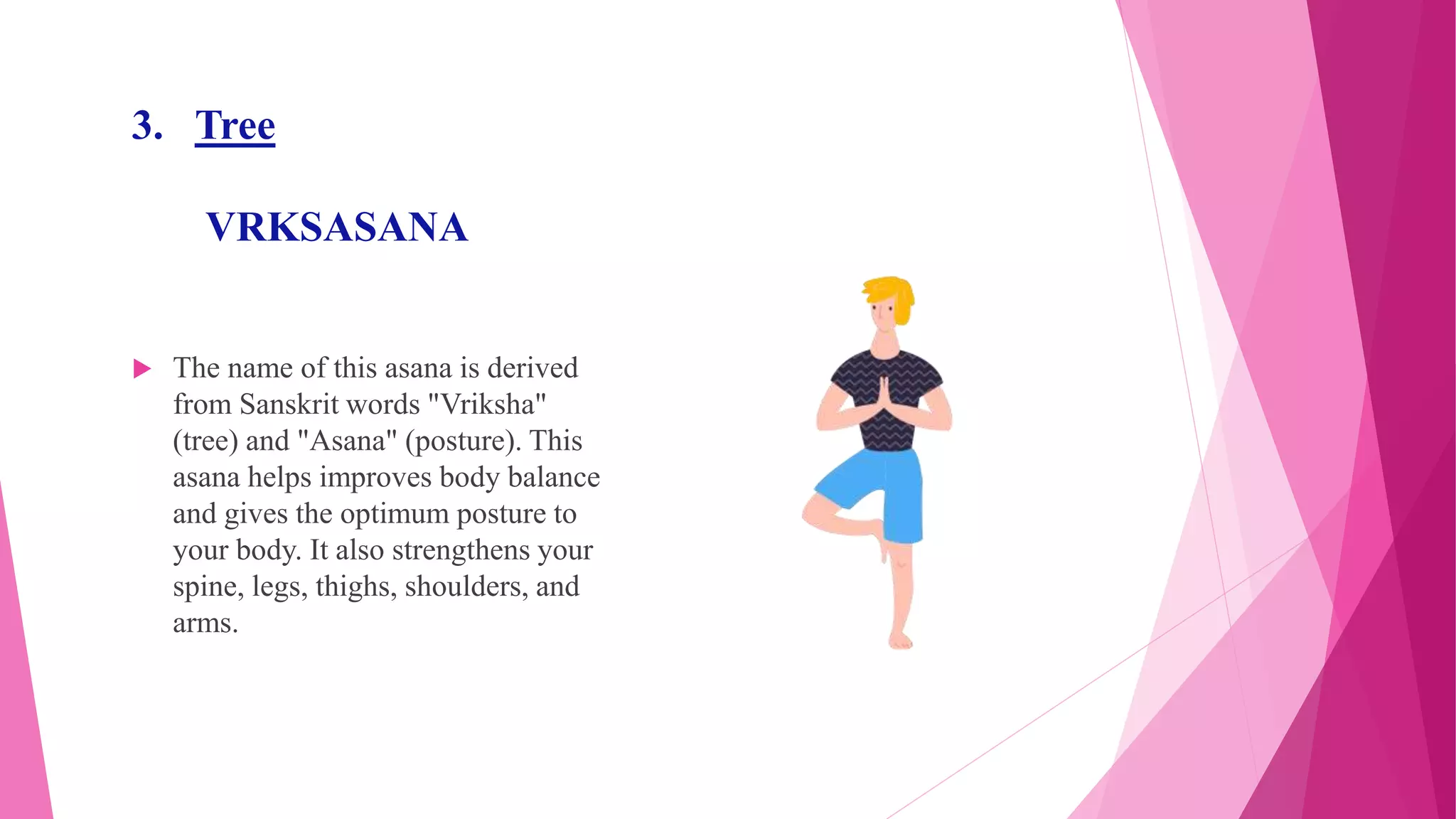 3. Tree

VRKSASANA

The name of this asana is derived from Sanskrit words "Vriksha" (tree) and "Asana" (posture). This asana helps improves body balance and gives the optimum posture to your body. It also strengthens your spine, legs, thighs, shoulders, and arms.